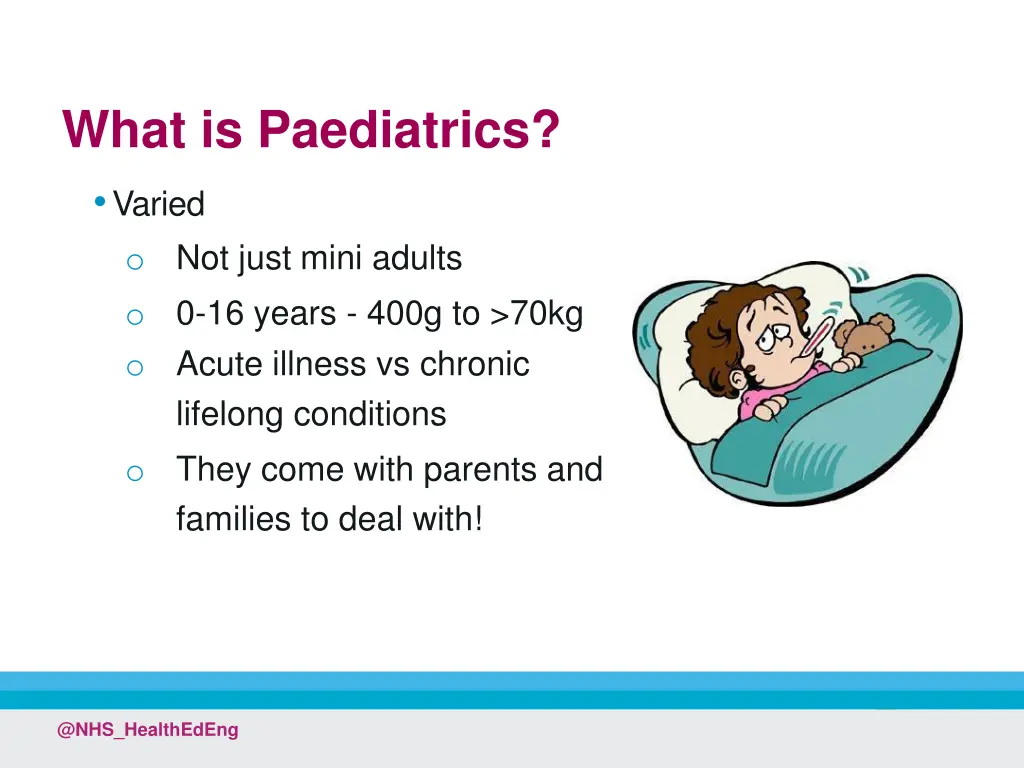 What is Paediatrics?

• Varied
  o Not just mini adults
  o 0-16 years - 400g to >70kg
  o Acute illness vs chronic lifelong conditions
  o They come with parents and families to deal with!

@NHS_HealthEdEng